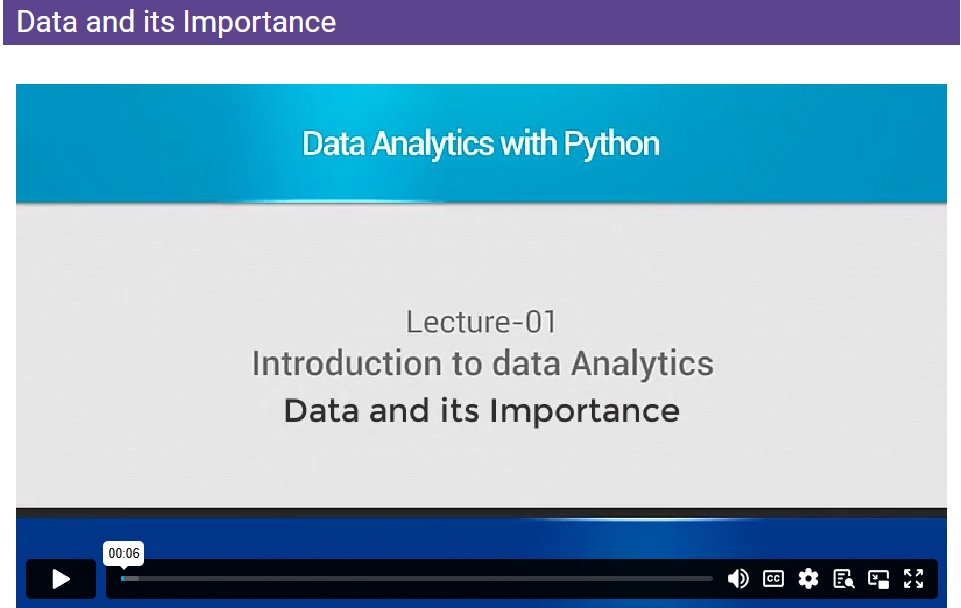 Data and its Importance

Data Analytics with Python

Lecture-01
Introduction to data Analytics
Data and its Importance

00:06

CC